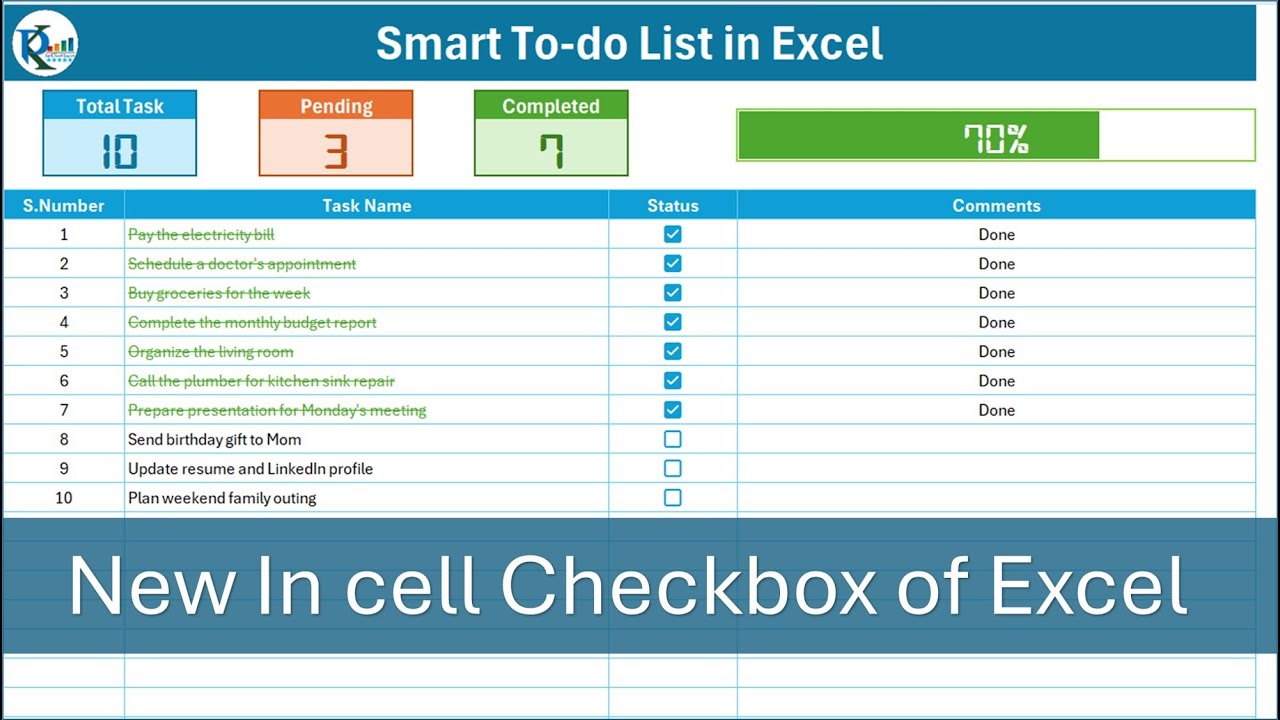 Smart To-do List in Excel

Total Task
10

Pending
3

Completed
7

70%

| S.Number | Task Name | Status | Comments |
|---|---|---|---|
| 1 | Pay the electricity bill | ☑ | Done |
| 2 | Schedule a doctor's appointment | ☑ | Done |
| 3 | Buy groceries for the week | ☑ | Done |
| 4 | Complete the monthly budget report | ☑ | Done |
| 5 | Organize the living room | ☑ | Done |
| 6 | Call the plumber for kitchen sink repair | ☑ | Done |
| 7 | Prepare presentation for Monday's meeting | ☑ | Done |
| 8 | Send birthday gift to Mom | ☐ | |
| 9 | Update resume and LinkedIn profile | ☐ | |
| 10 | Plan weekend family outing | ☐ | |

New In cell Checkbox of Excel